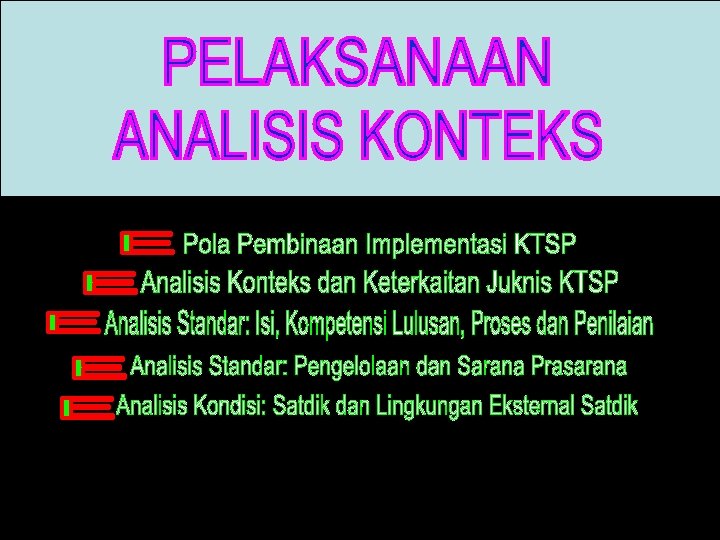 PELAKSANAAN
ANALISIS KONTEKS

Pola Pembinaan Implementasi KTSP
Analisis Konteks dan Keterkaitan Juknis KTSP
Analisis Standar: Isi, Kompetensi Lulusan, Proses dan Penilaian
Analisis Standar: Pengelolaan dan Sarana Prasarana
Analisis Kondisi: Satdik dan Lingkungan Eksternal Satdik